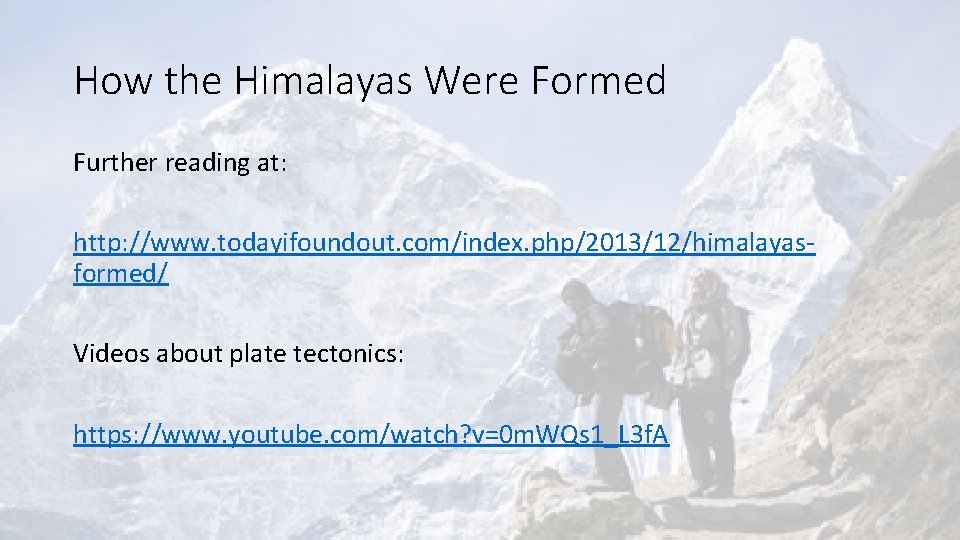 How the Himalayas Were Formed

Further reading at:

http://www.todayifoundout.com/index.php/2013/12/himalayas-formed/

Videos about plate tectonics:

https://www.youtube.com/watch?v=0mWQs1_L3fA